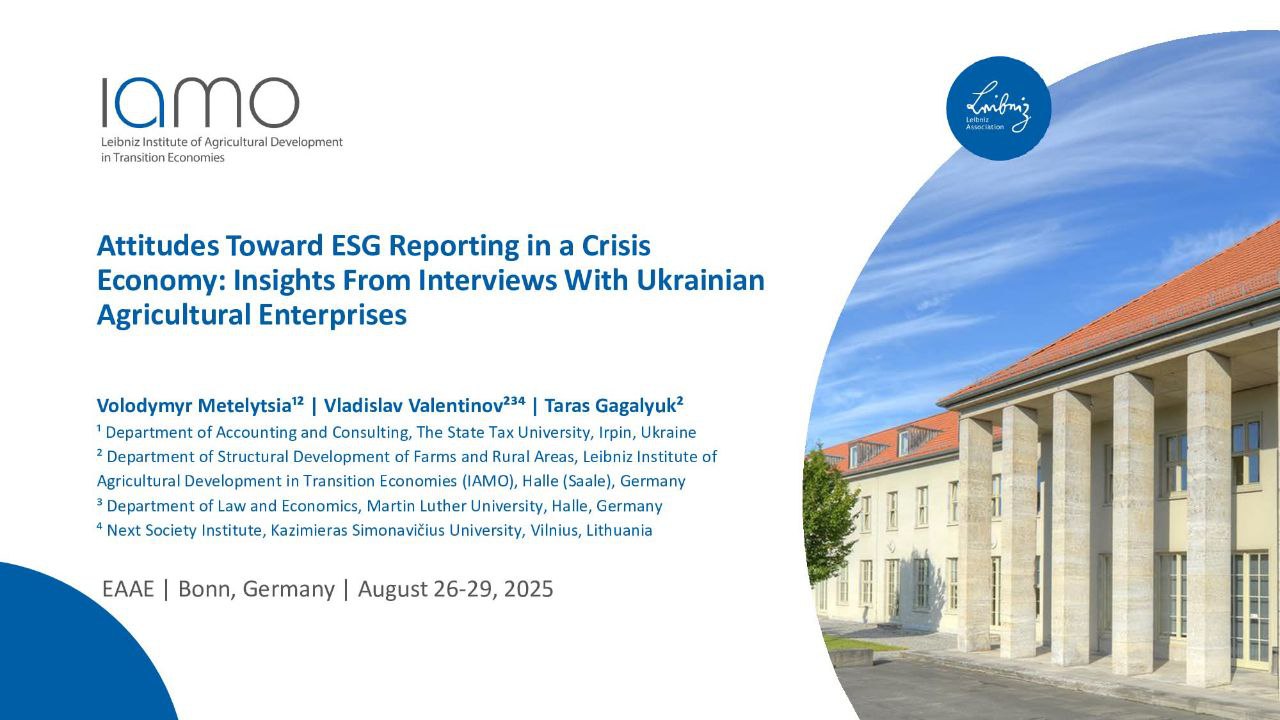 IAMO
Leibniz Institute of Agricultural Development in Transition Economies

Leibniz
Leibniz Association

Attitudes Toward ESG Reporting in a Crisis Economy: Insights From Interviews With Ukrainian Agricultural Enterprises

Volodymyr Metelytsia¹² | Vladislav Valentinov²³⁴ | Taras Gagalyuk²
¹ Department of Accounting and Consulting, The State Tax University, Irpin, Ukraine
² Department of Structural Development of Farms and Rural Areas, Leibniz Institute of Agricultural Development in Transition Economies (IAMO), Halle (Saale), Germany
³ Department of Law and Economics, Martin Luther University, Halle, Germany
⁴ Next Society Institute, Kazimieras Simonavičius University, Vilnius, Lithuania

EAAE | Bonn, Germany | August 26-29, 2025